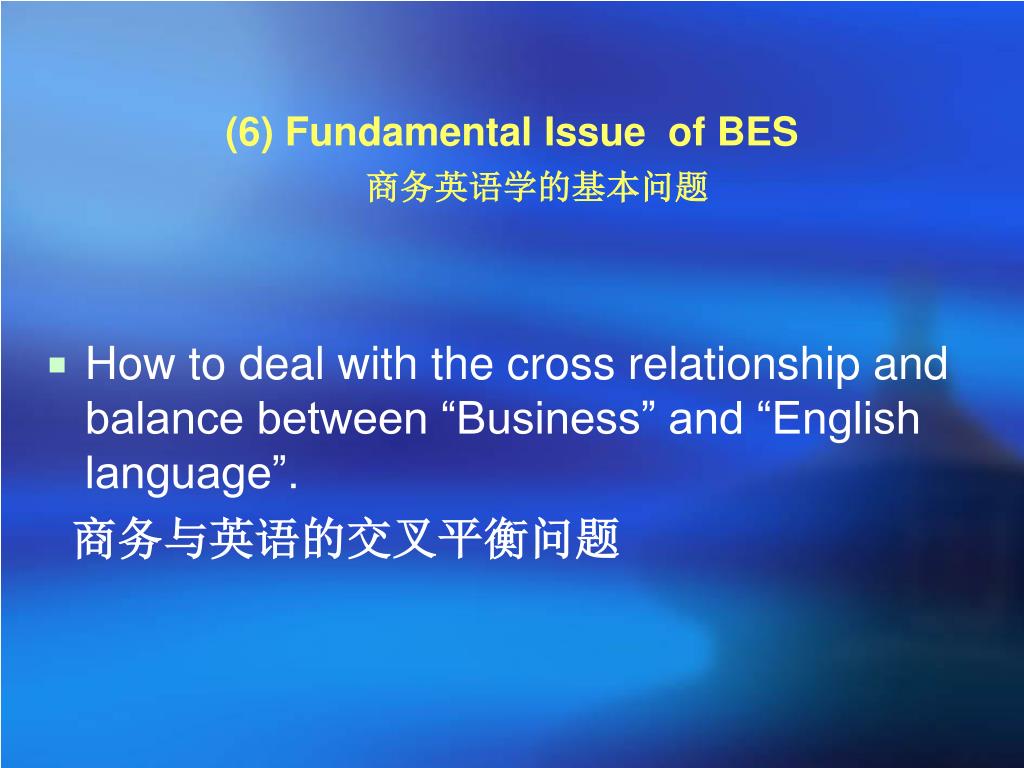 (6) Fundamental Issue  of BES
商务英语学的基本问题

How to deal with the cross relationship and balance between “Business” and “English language”.
商务与英语的交叉平衡问题